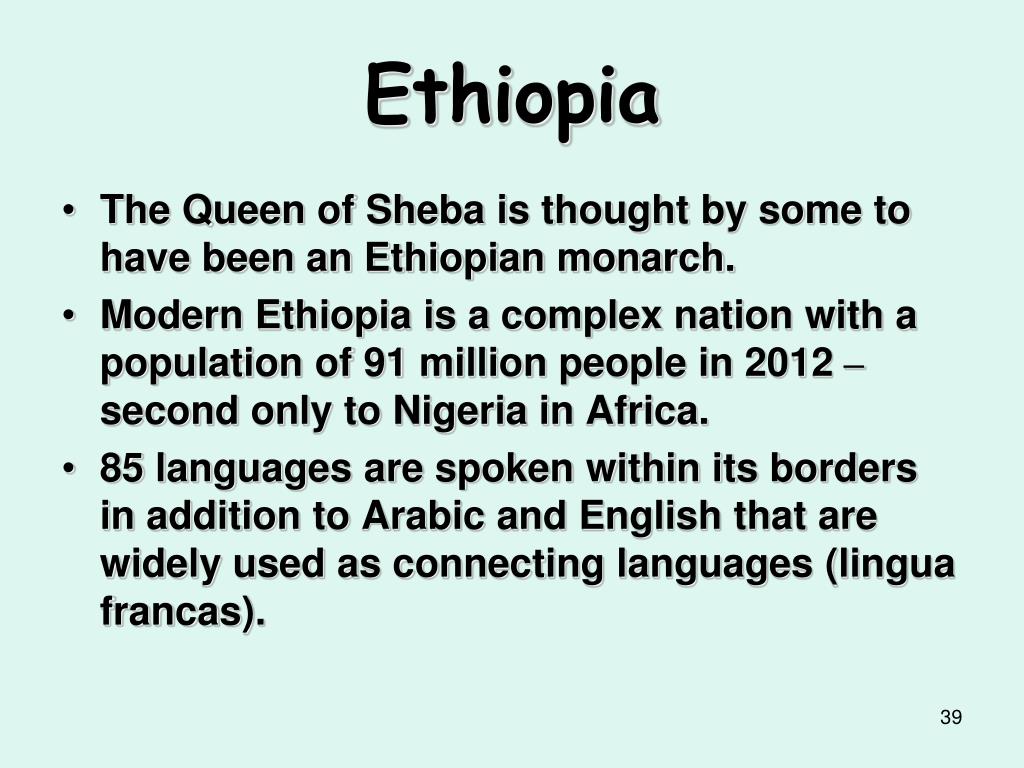 Ethiopia

• The Queen of Sheba is thought by some to have been an Ethiopian monarch.
• Modern Ethiopia is a complex nation with a population of 91 million people in 2012 – second only to Nigeria in Africa.
• 85 languages are spoken within its borders in addition to Arabic and English that are widely used as connecting languages (lingua francas).

39